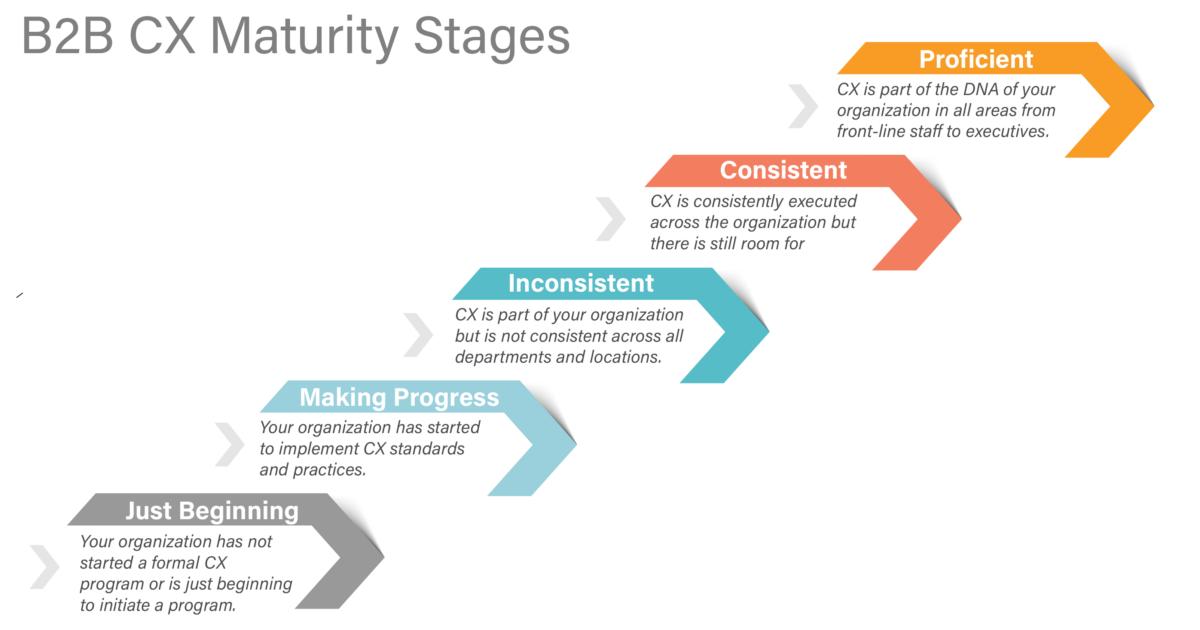 B2B CX Maturity Stages

Proficient
CX is part of the DNA of your organization in all areas from front-line staff to executives.

Consistent
CX is consistently executed across the organization but there is still room for

Inconsistent
CX is part of your organization but is not consistent across all departments and locations.

Making Progress
Your organization has started to implement CX standards and practices.

Just Beginning
Your organization has not started a formal CX program or is just beginning to initiate a program.